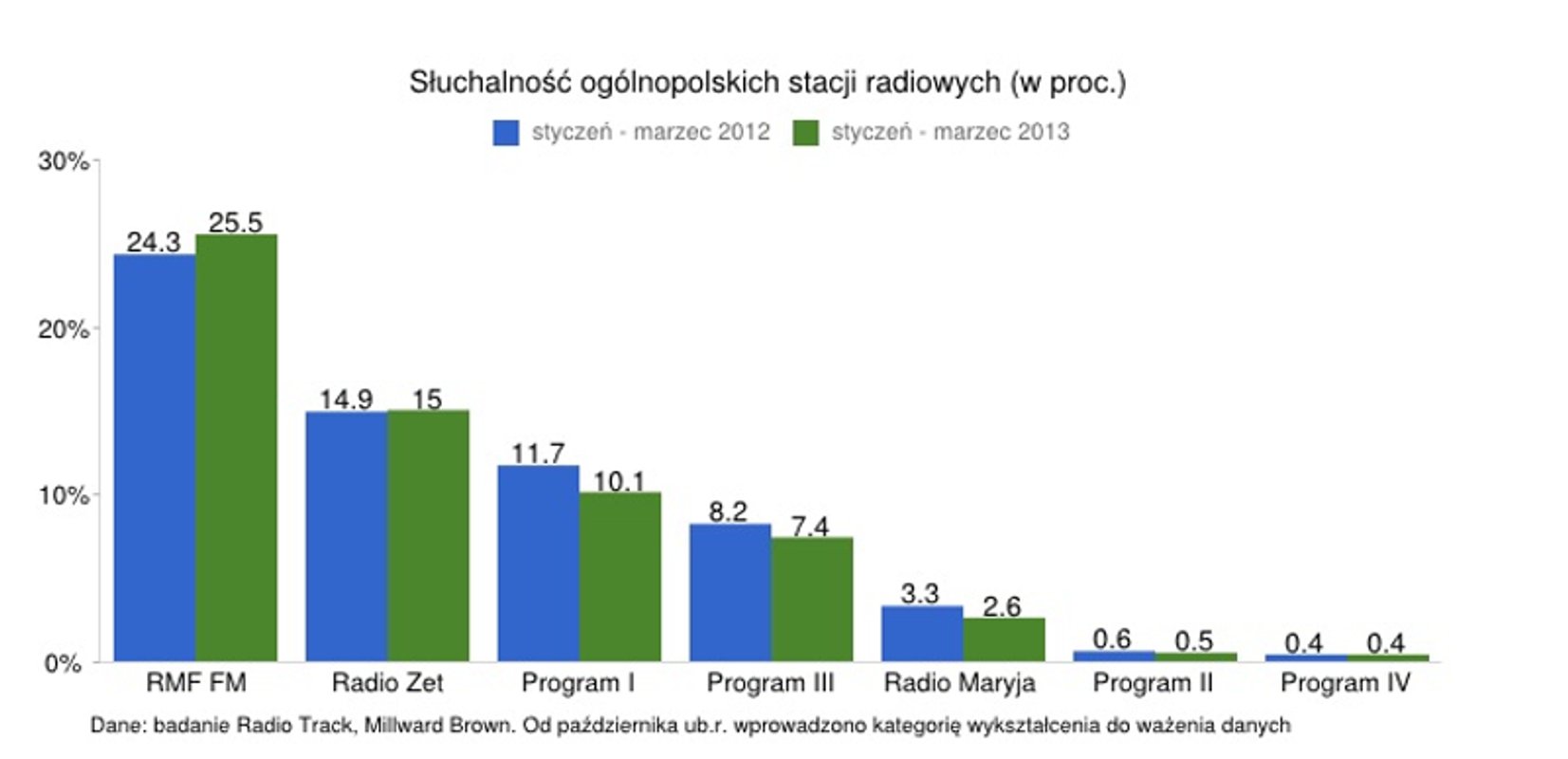 Słuchalność ogólnopolskich stacji radiowych (w proc.)

styczeń - marzec 2012 styczeń - marzec 2013

30%
20%
10%
0%

24.3 25.5
14.9 15
11.7 10.1
8.2 7.4
3.3 2.6
0.6 0.5
0.4 0.4

RMF FM
Radio Zet
Program I
Program III
Radio Maryja
Program II
Program IV

Dane: badanie Radio Track, Millward Brown. Od października ub.r. wprowadzono kategorię wykształcenia do ważenia danych